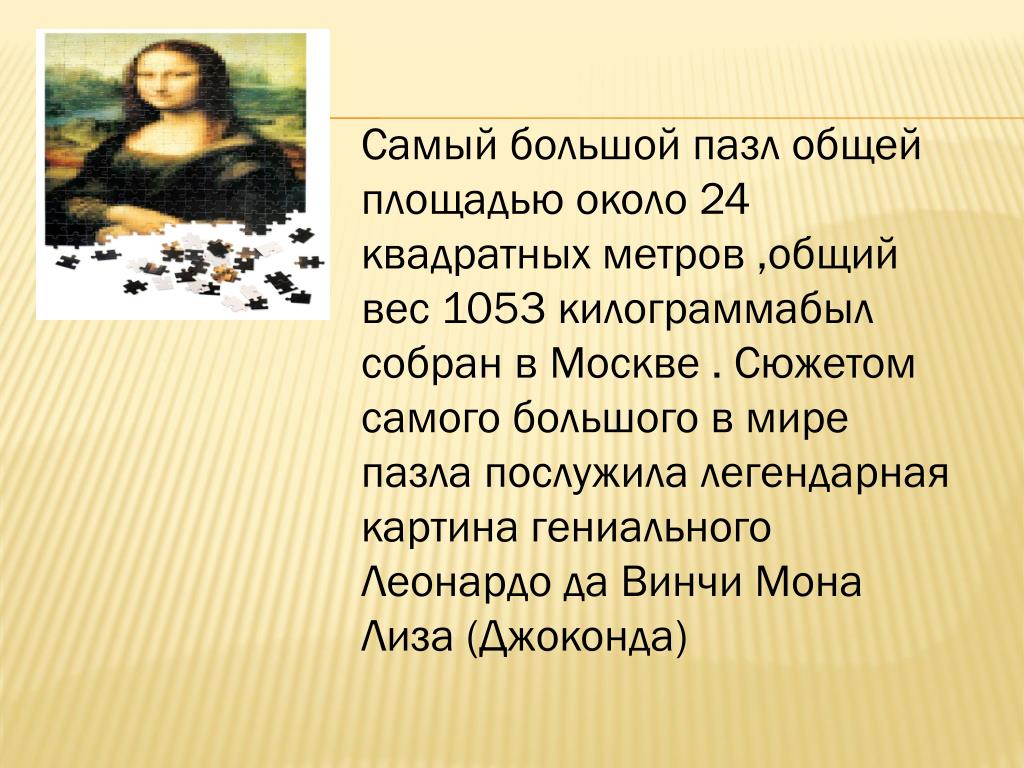 Самый большой пазл общей площадью около 24 квадратных метров ,общий вес 1053 килограммабыл собран в Москве . Сюжетом самого большого в мире пазла послужила легендарная картина гениального Леонардо да Винчи Мона Лиза (Джоконда)